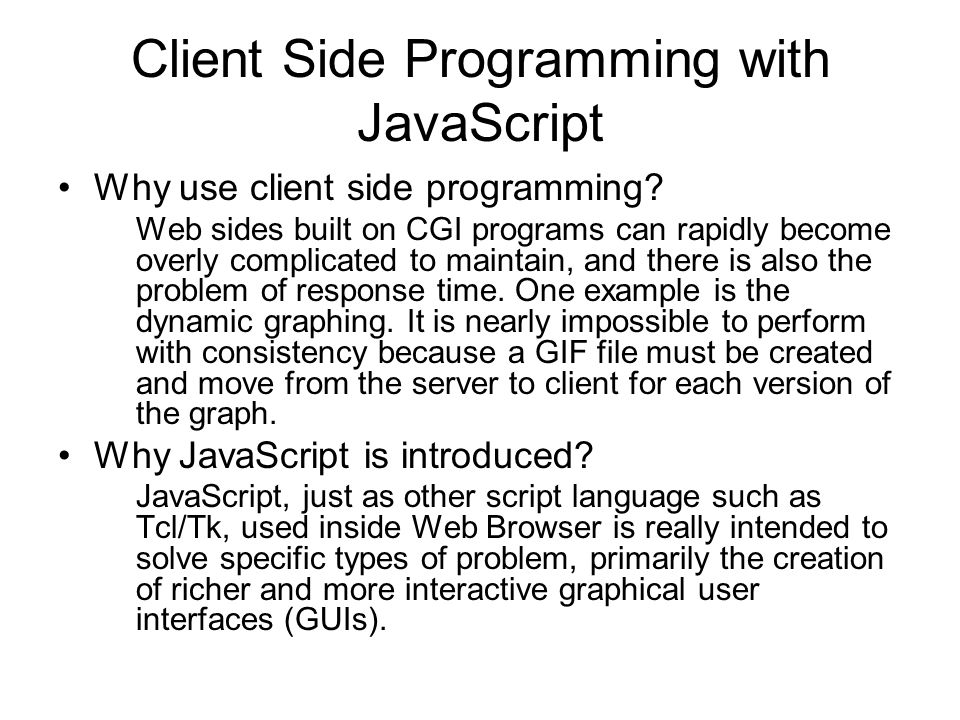 Client Side Programming with JavaScript

• Why use client side programming?

Web sides built on CGI programs can rapidly become overly complicated to maintain, and there is also the problem of response time. One example is the dynamic graphing. It is nearly impossible to perform with consistency because a GIF file must be created and move from the server to client for each version of the graph.

• Why JavaScript is introduced?

JavaScript, just as other script language such as Tcl/Tk, used inside Web Browser is really intended to solve specific types of problem, primarily the creation of richer and more interactive graphical user interfaces (GUIs).